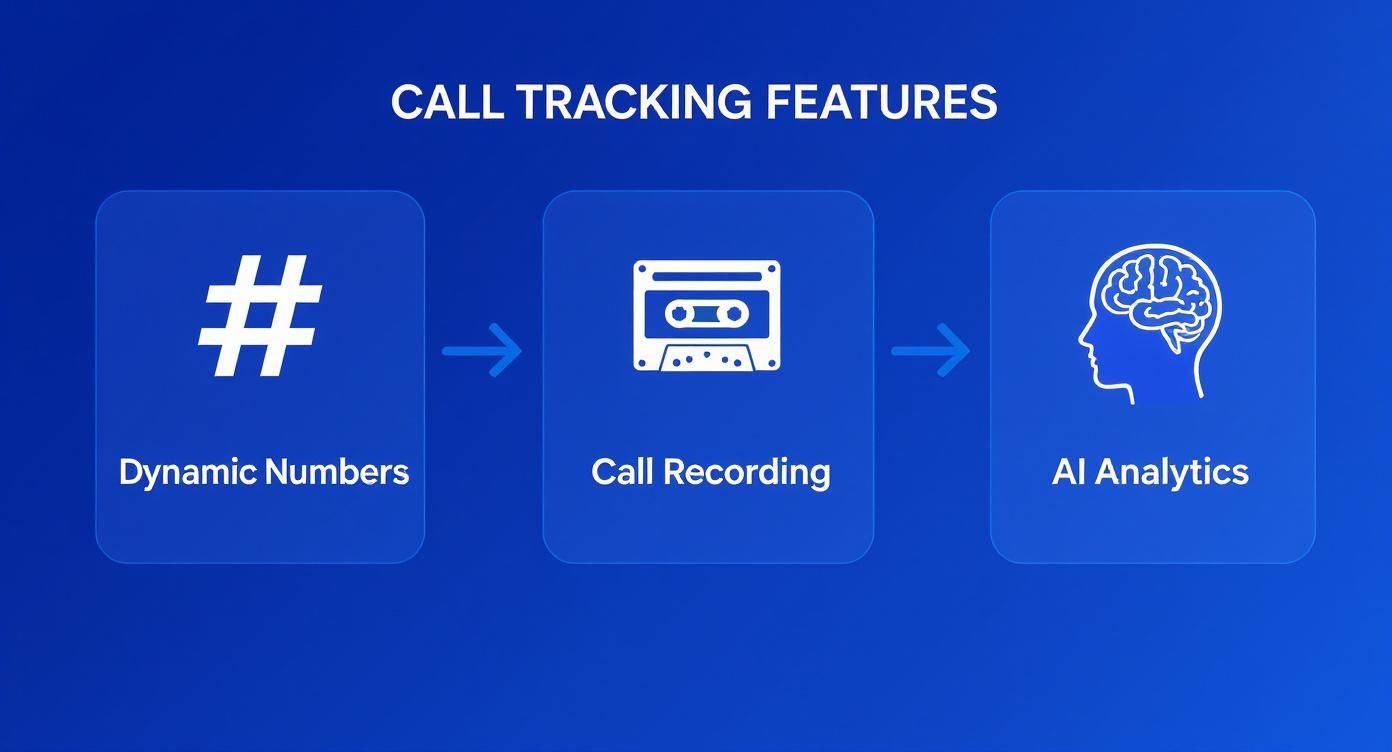 CALL TRACKING FEATURES

#

Dynamic Numbers

Call Recording

AI Analytics